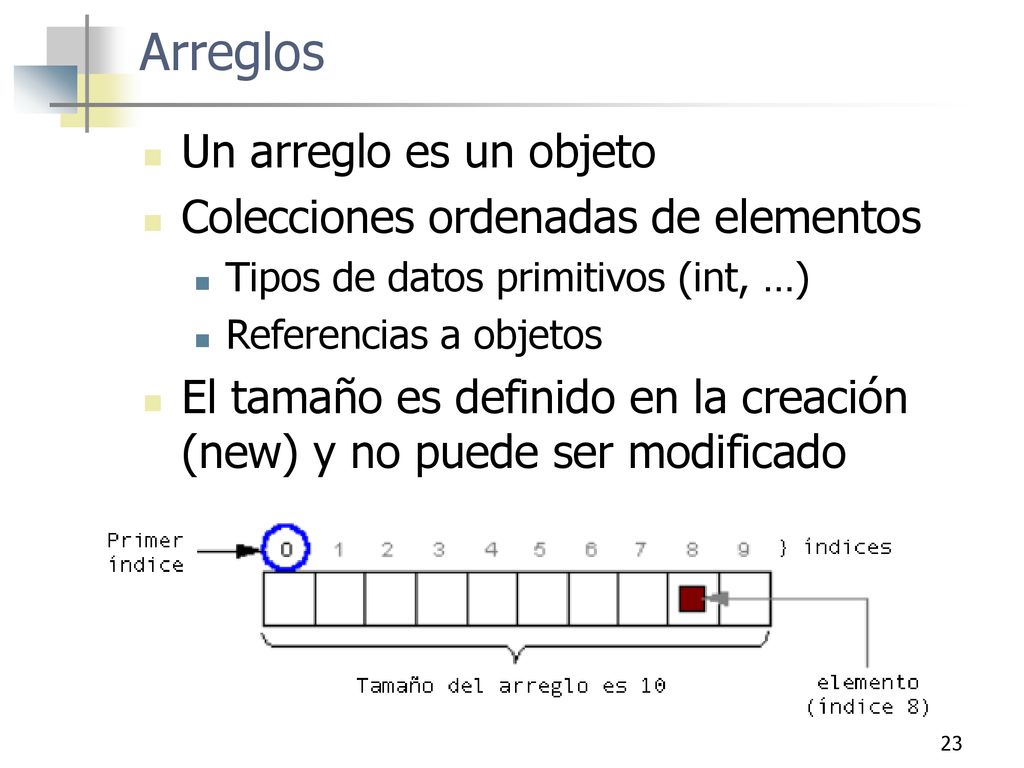 Arreglos

Un arreglo es un objeto

Colecciones ordenadas de elementos

Tipos de datos primitivos (int, …)

Referencias a objetos

El tamaño es definido en la creación (new) y no puede ser modificado

Primer índice

0 1 2 3 4 5 6 7 8 9 } índices

Tamaño del arreglo es 10

elemento (índice 8)

23